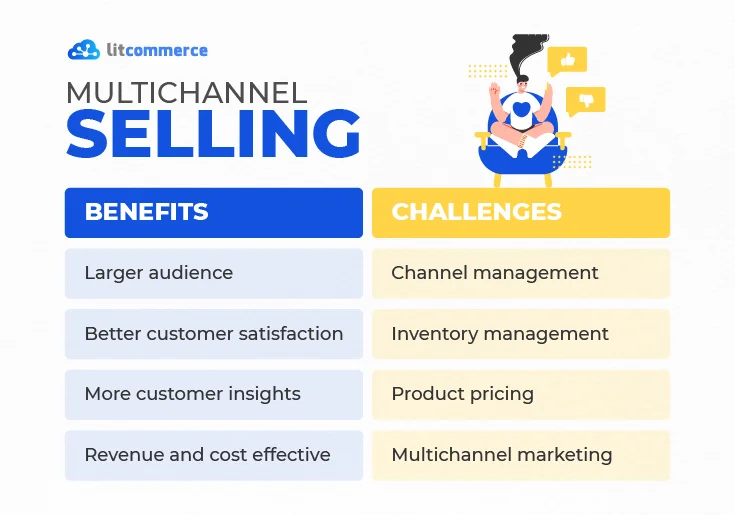 litcommerce

MULTICHANNEL
SELLING

| BENEFITS | CHALLENGES |
|---|---|
| Larger audience | Channel management |
| Better customer satisfaction | Inventory management |
| More customer insights | Product pricing |
| Revenue and cost effective | Multichannel marketing |